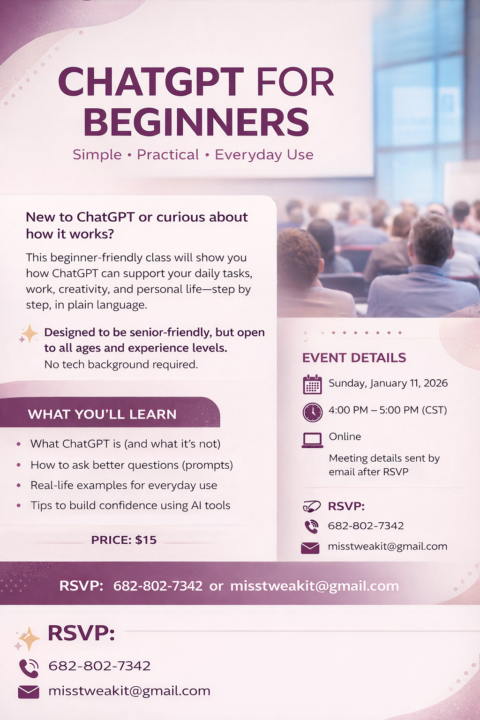 CHATGPT FOR BEGINNERS

Simple • Practical • Everyday Use

New to ChatGPT or curious about how it works?

This beginner-friendly class will show you how ChatGPT can support your daily tasks, work, creativity, and personal life—step by step, in plain language.

Designed to be senior-friendly, but open to all ages and experience levels.
No tech background required.

WHAT YOU'LL LEARN

• What ChatGPT is (and what it's not)
• How to ask better questions (prompts)
• Real-life examples for everyday use
• Tips to build confidence using AI tools

PRICE: $15

EVENT DETAILS

Sunday, January 11, 2026

4:00 PM – 5:00 PM (CST)

Online

Meeting details sent by email after RSVP

RSVP:

682-802-7342

misstweakit@gmail.com

RSVP: 682-802-7342 or misstweakit@gmail.com

RSVP:

682-802-7342

misstweakit@gmail.com